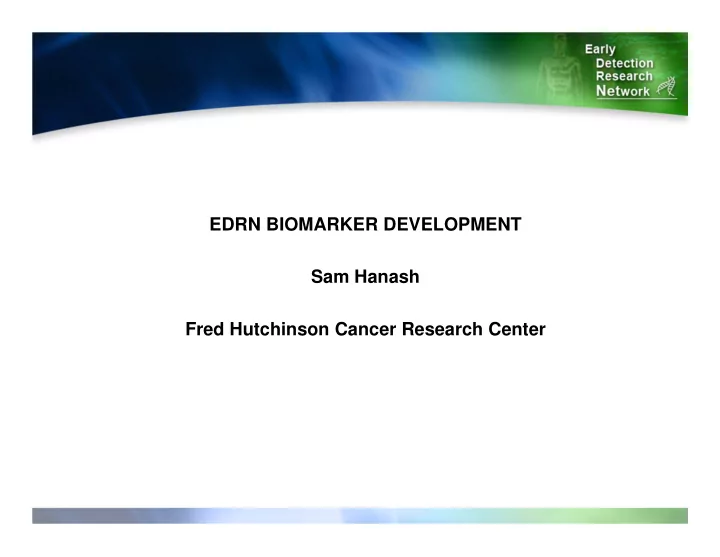 Early Detection Research Network

EDRN BIOMARKER DEVELOPMENT

Sam Hanash

Fred Hutchinson Cancer Research Center